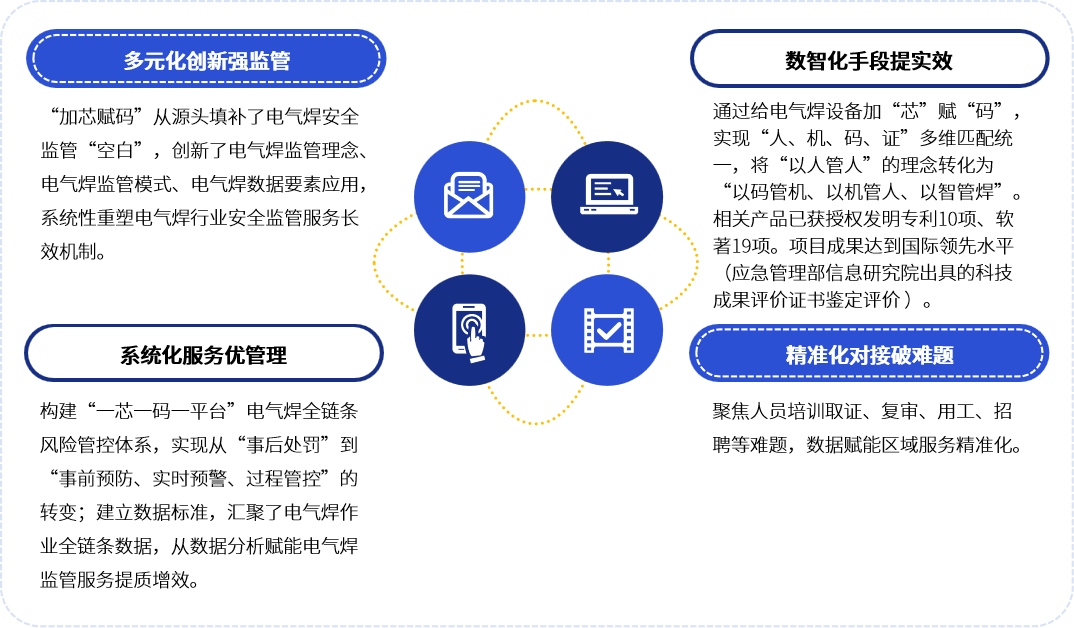 多元化创新强监管

“加芯赋码”从源头填补了电气焊安全监管“空白”，创新了电气焊监管理念、电气焊监管模式、电气焊数据要素应用，系统性重塑电气焊行业安全监管服务长效机制。

系统化服务优管理

构建“一芯一码一平台”电气焊全链条风险管控体系，实现从“事后处罚”到“事前预防、实时预警、过程管控”的转变；建立数据标准，汇聚了电气焊作业全链条数据，从数据分析赋能电气焊监管服务提质增效。

数智化手段提实效

通过给电气焊设备加“芯”赋“码”，实现“人、机、码、证”多维匹配统一，将“以人管人”的理念转化为“以码管机、以机管人、以智管焊”。相关产品已获授权发明专利10项、软著19项。项目成果达到国际领先水平（应急管理部信息研究院出具的科技成果评价证书鉴定评价）。

精准化对接破难题

聚焦人员培训取证、复审、用工、招聘等难题，数据赋能区域服务精准化。